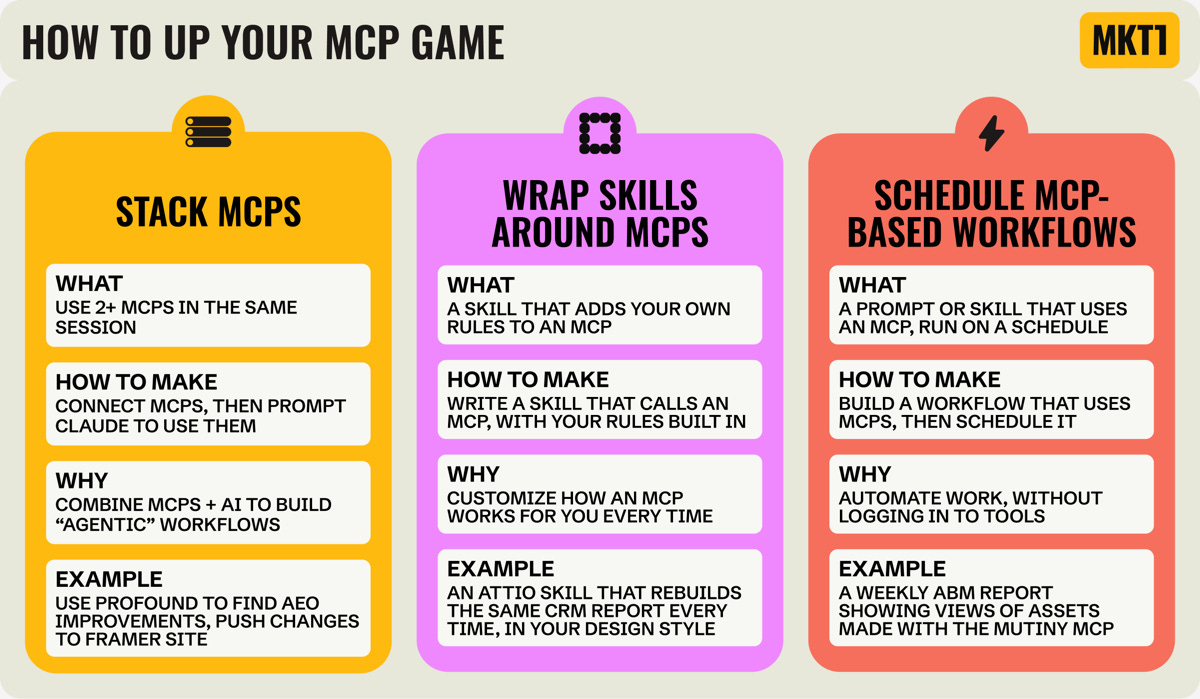 HOW TO UP YOUR MCP GAME

MKT1

STACK MCPS

WHAT
USE 2+ MCPS IN THE SAME SESSION

HOW TO MAKE
CONNECT MCPS, THEN PROMPT CLAUDE TO USE THEM

WHY
COMBINE MCPS + AI TO BUILD "AGENTIC" WORKFLOWS

EXAMPLE
USE PROFOUND TO FIND AEO IMPROVEMENTS, PUSH CHANGES TO FRAMER SITE

WRAP SKILLS AROUND MCPS

WHAT
A SKILL THAT ADDS YOUR OWN RULES TO AN MCP

HOW TO MAKE
WRITE A SKILL THAT CALLS AN MCP, WITH YOUR RULES BUILT IN

WHY
CUSTOMIZE HOW AN MCP WORKS FOR YOU EVERY TIME

EXAMPLE
AN ATTIO SKILL THAT REBUILDS THE SAME CRM REPORT EVERY TIME, IN YOUR DESIGN STYLE

SCHEDULE MCP-BASED WORKFLOWS

WHAT
A PROMPT OR SKILL THAT USES AN MCP, RUN ON A SCHEDULE

HOW TO MAKE
BUILD A WORKFLOW THAT USES MCPS, THEN SCHEDULE IT

WHY
AUTOMATE WORK, WITHOUT LOGGING IN TO TOOLS

EXAMPLE
A WEEKLY ABM REPORT SHOWING VIEWS OF ASSETS MADE WITH THE MUTINY MCP